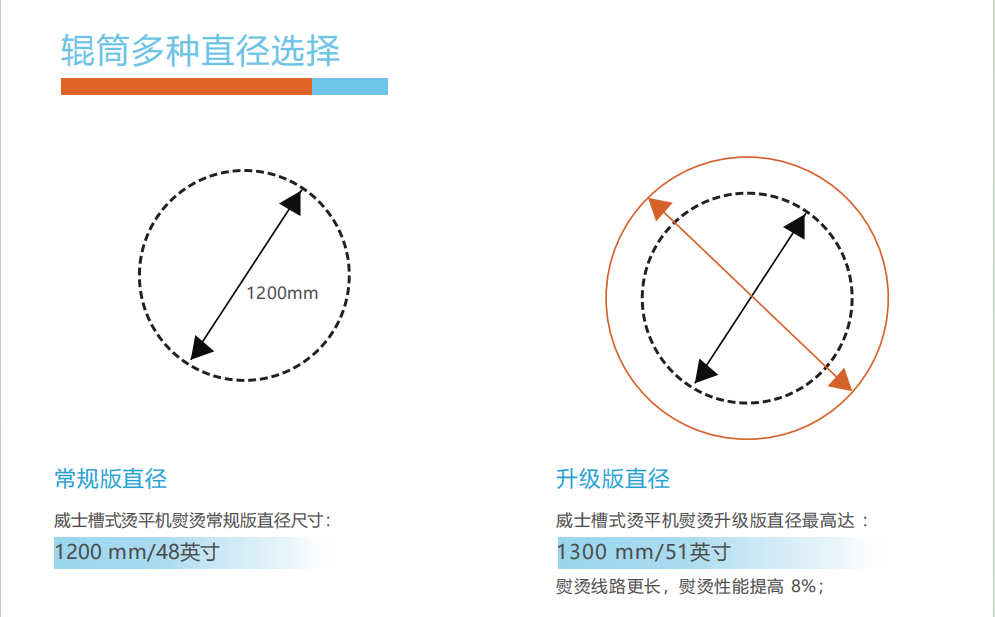 辊筒多种直径选择

1200mm

常规版直径

威士槽式烫平机熨烫常规版直径尺寸：

1200 mm/48英寸

升级版直径

威士槽式烫平机熨烫升级版直径最高达：

1300 mm/51英寸

熨烫线路更长，熨烫性能提高 8%；